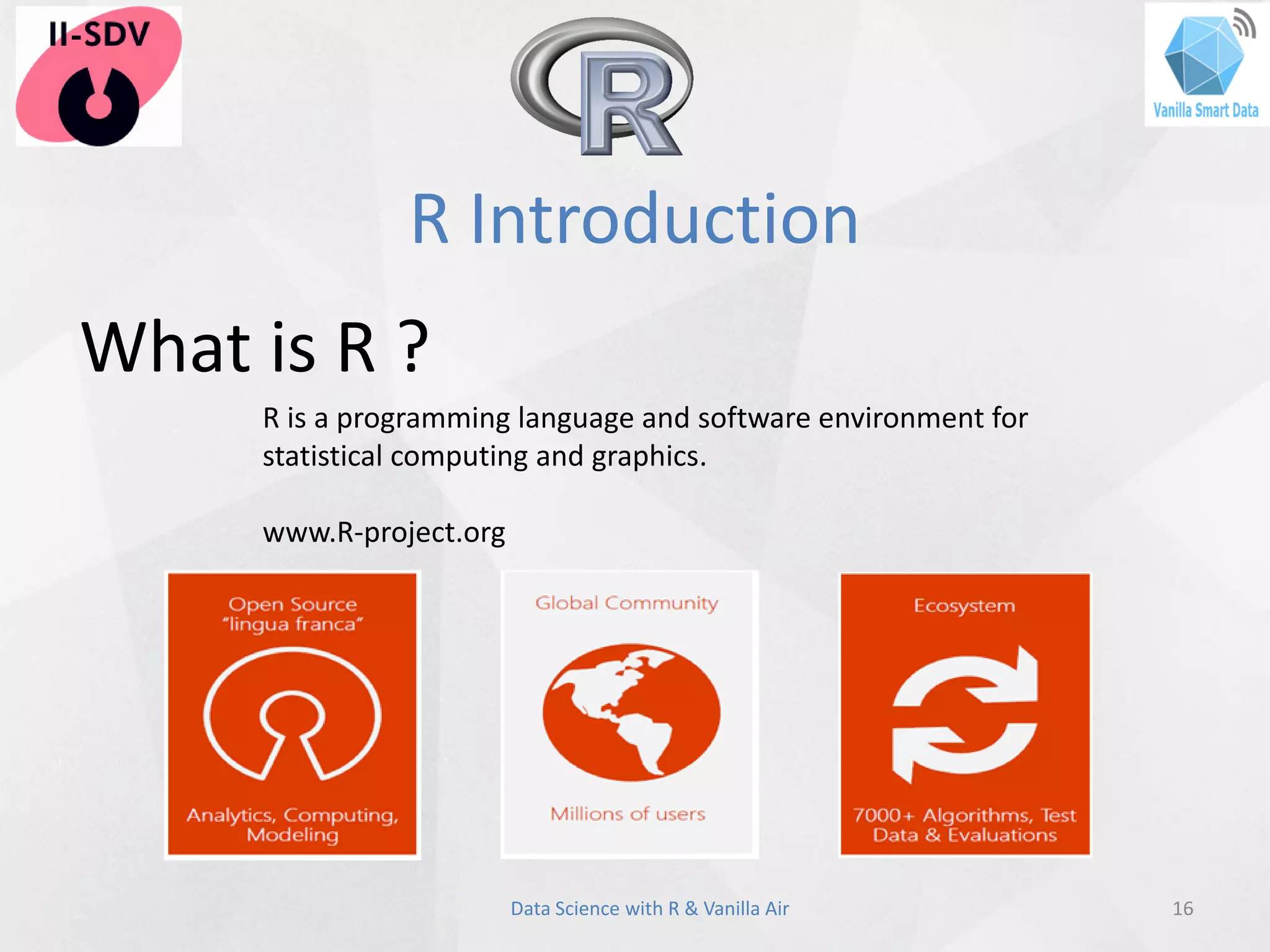 II-SDV

R

Vanilla Smart Data

R Introduction

What is R ?

R is a programming language and software environment for statistical computing and graphics.

www.R-project.org

Open Source
"lingua franca"

Analytics, Computing, Modeling

Global Community

Millions of users

Ecosystem

7000+ Algorithms, Test Data & Evaluations

Data Science with R & Vanilla Air

16